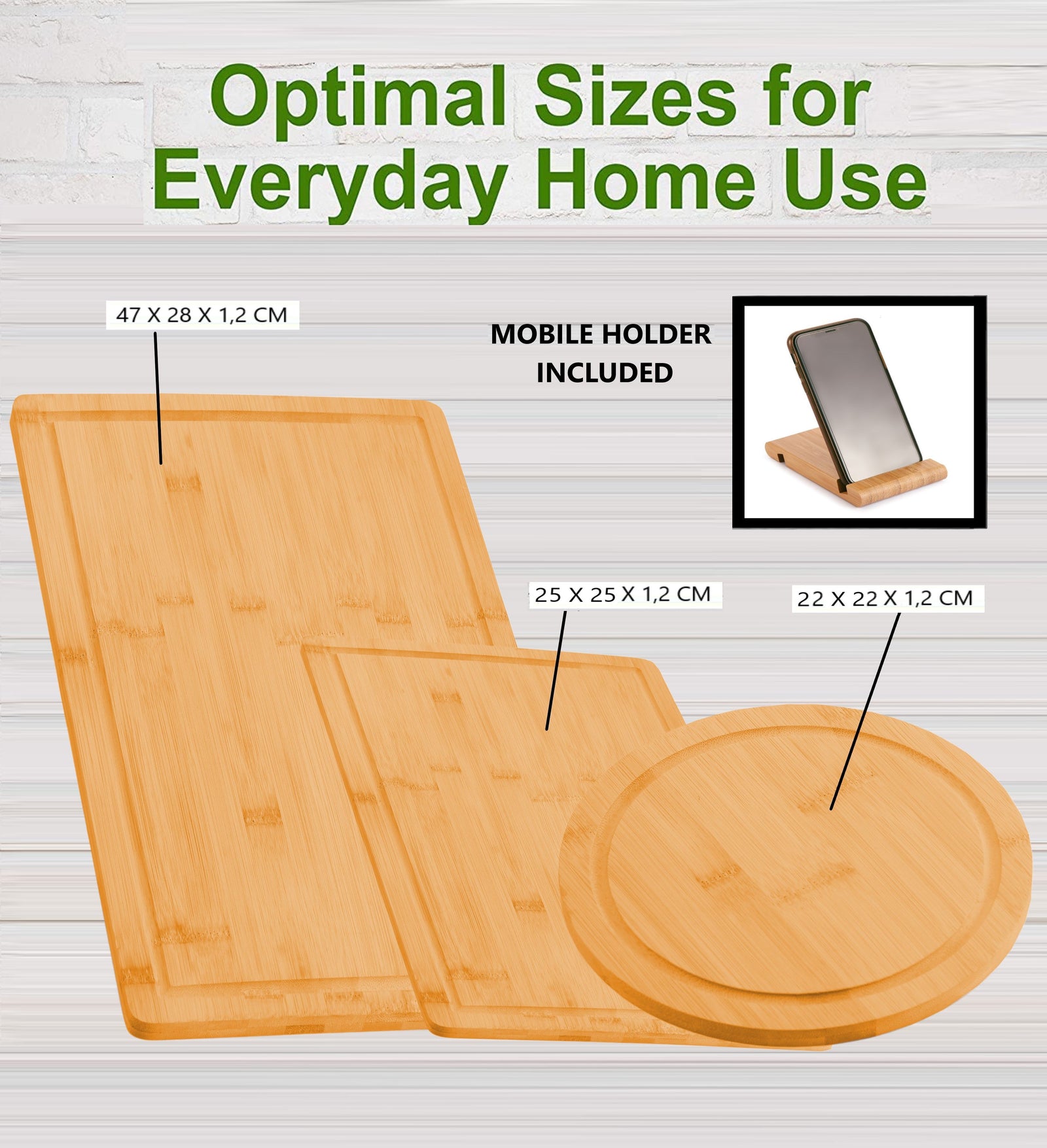 Optimal Sizes for Everyday Home Use

47 X 28 X 1,2 CM

MOBILE HOLDER INCLUDED

25 X 25 X 1,2 CM

22 X 22 X 1,2 CM